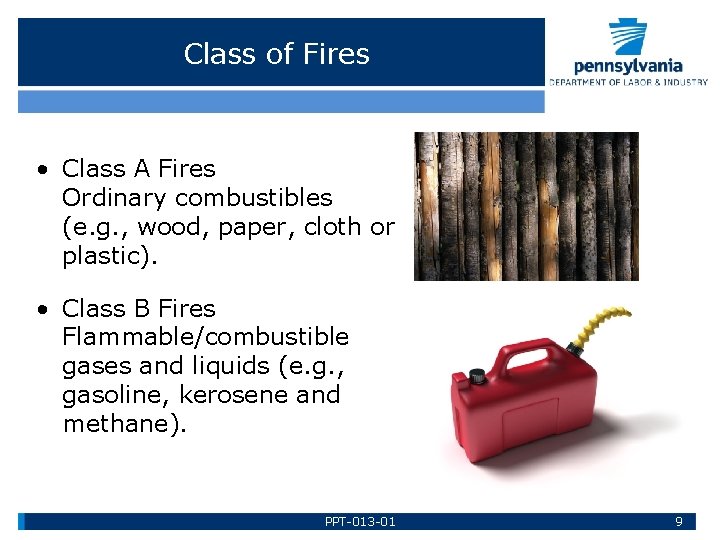 Class of Fires

pennsylvania
DEPARTMENT OF LABOR & INDUSTRY

• Class A Fires
Ordinary combustibles (e.g., wood, paper, cloth or plastic).

• Class B Fires
Flammable/combustible gases and liquids (e.g., gasoline, kerosene and methane).

PPT-013-01

9